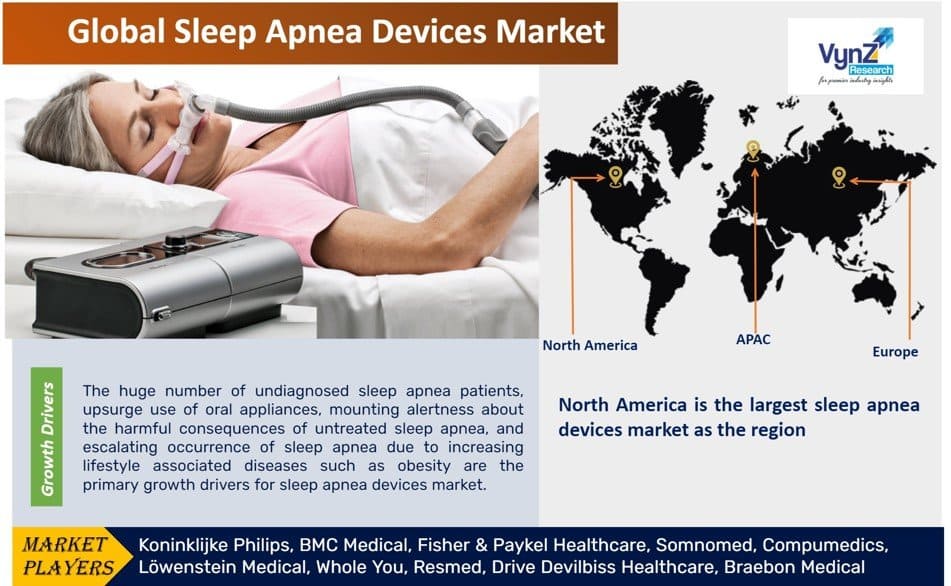 Global Sleep Apnea Devices Market

VynZ Research
for premier industry insights

North America
APAC
Europe

Growth Drivers

The huge number of undiagnosed sleep apnea patients, upsurge use of oral appliances, mounting alertness about the harmful consequences of untreated sleep apnea, and escalating occurrence of sleep apnea due to increasing lifestyle associated diseases such as obesity are the primary growth drivers for sleep apnea devices market.

North America is the largest sleep apnea devices market as the region

MARKET PLAYERS

Koninklijke Philips, BMC Medical, Fisher & Paykel Healthcare, Somnomed, Compumedics, Löwenstein Medical, Whole You, Resmed, Drive Devilbiss Healthcare, Braebon Medical